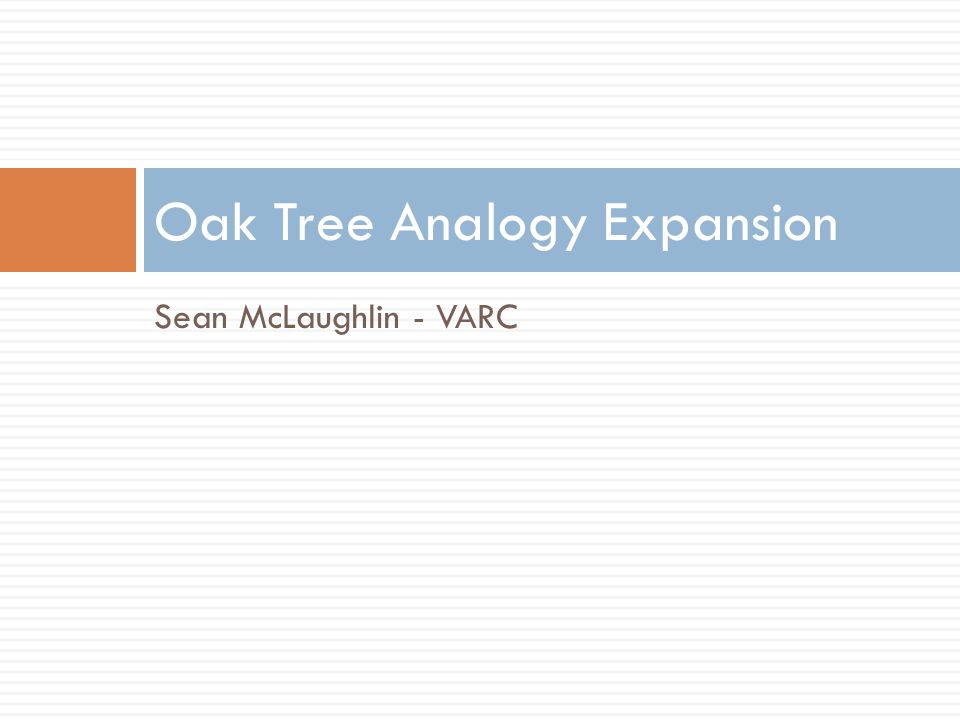 Oak Tree Analogy Expansion

Sean McLaughlin - VARC